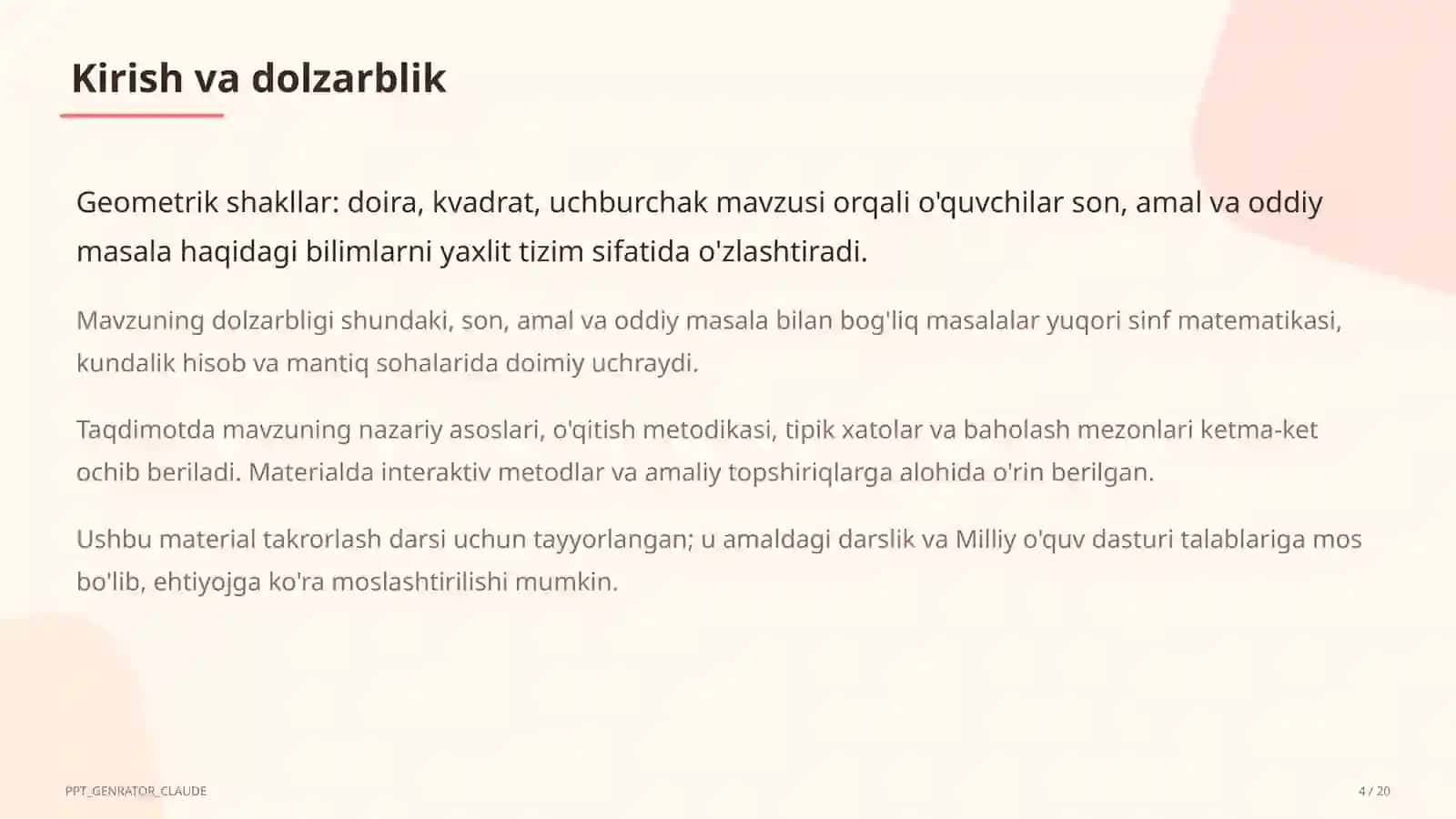 Kirish va dolzarblik

Geometrik shakllar: doira, kvadrat, uchburchak mavzusi orqali o'quvchilar son, amal va oddiy masala haqidagi bilimlarni yaxlit tizim sifatida o'zlashtiradi.

Mavzuning dolzarbligi shundaki, son, amal va oddiy masala bilan bog'liq masalalar yuqori sinf matematikasi, kundalik hisob va mantiq sohalarida doimiy uchraydi.

Taqdimotda mavzuning nazariy asoslari, o'qitish metodikasi, tipik xatolar va baholash mezonlari ketma-ket ochib beriladi. Materialda interaktiv metodlar va amaliy topshiriqlarga alohida o'rin berilgan.

Ushbu material takrorlash darsi uchun tayyorlangan; u amaldagi darslik va Milliy o'quv dasturi talablariga mos bo'lib, ehtiyojga ko'ra moslashtirilishi mumkin.

PPT_GENRATOR_CLAUDE

4 / 20